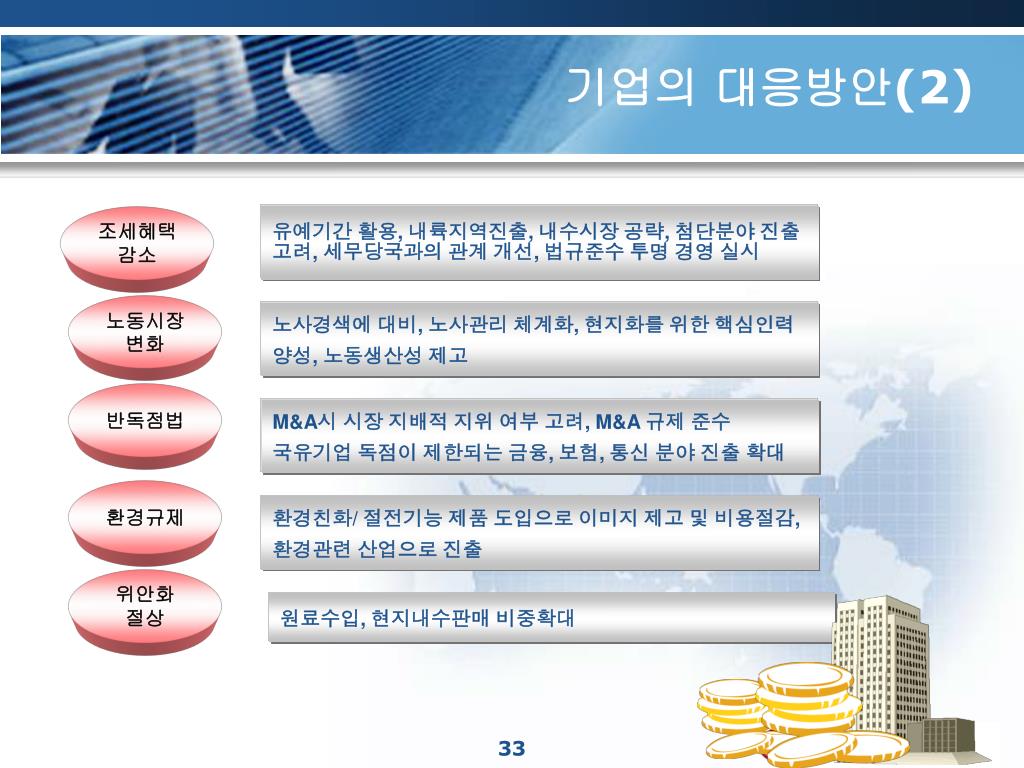 기업의 대응방안(2)

조세혜택 감소

유예기간 활용, 내륙지역진출, 내수시장 공략, 첨단분야 진출 고려, 세무당국과의 관계 개선, 법규준수 투명 경영 실시

노동시장 변화

노사경색에 대비, 노사관리 체계화, 현지화를 위한 핵심인력 양성, 노동생산성 제고

반독점법

M&A시 시장 지배적 지위 여부 고려, M&A 규제 준수
국유기업 독점이 제한되는 금융, 보험, 통신 분야 진출 확대

환경규제

환경친화/ 절전기능 제품 도입으로 이미지 제고 및 비용절감, 환경관련 산업으로 진출

위안화 절상

원료수입, 현지내수판매 비중확대

33